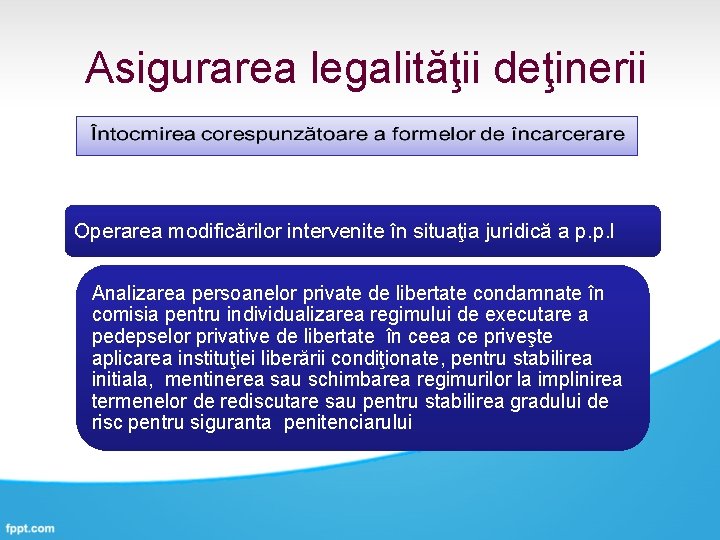 Asigurarea legalităţii deţinerii

Întocmirea corespunzătoare a formelor de încarcerare

Operarea modificărilor intervenite în situaţia juridică a p.p.l

Analizarea persoanelor private de libertate condamnate în comisia pentru individualizarea regimului de executare a pedepselor privative de libertate în ceea ce priveşte aplicarea instituţiei liberării condiţionate, pentru stabilirea initiala, mentinerea sau schimbarea regimurilor la implinirea termenelor de rediscutare sau pentru stabilirea gradului de risc pentru siguranta penitenciarului

fppt.com